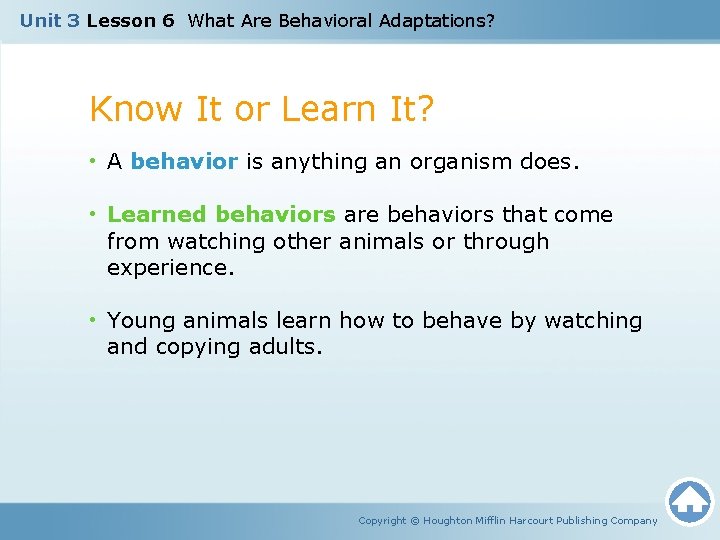 Unit 3 Lesson 6 What Are Behavioral Adaptations?

Know It or Learn It?

• A behavior is anything an organism does.

• Learned behaviors are behaviors that come from watching other animals or through experience.

• Young animals learn how to behave by watching and copying adults.

Copyright © Houghton Mifflin Harcourt Publishing Company